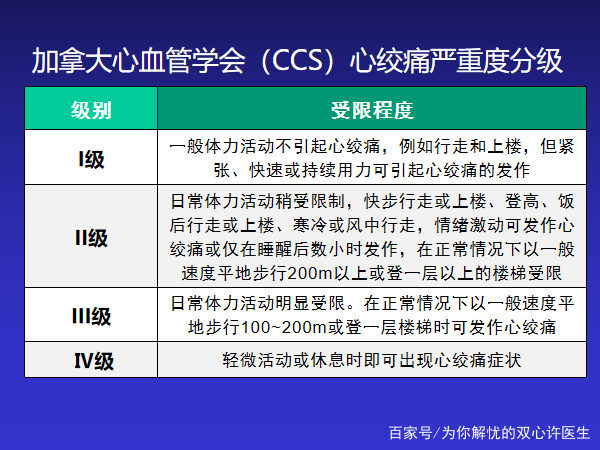 加拿大心血管学会（CCS）心绞痛严重度分级

| 级别 | 受限程度 |
|---|---|
| I级 | 一般体力活动不引起心绞痛，例如行走和上楼，但紧张、快速或持续用力可引起心绞痛的发作 |
| II级 | 日常体力活动稍受限制，快步行走或上楼、登高、饭后行走或上楼、寒冷或风中行走，情绪激动可发作心绞痛或仅在睡醒后数小时发作，在正常情况下以一般速度平地步行200m以上或登一层以上的楼梯受限 |
| III级 | 日常体力活动明显受限。在正常情况下以一般速度平地步行100~200m或登一层楼梯时可发作心绞痛 |
| IV级 | 轻微活动或休息时即可出现心绞痛症状 |

百家号/为你解忧的双心许医生